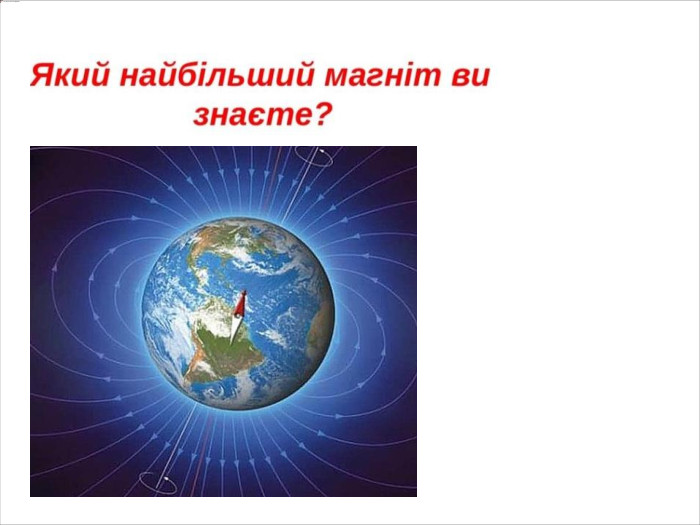 Який найбільший магніт ви знаєте?